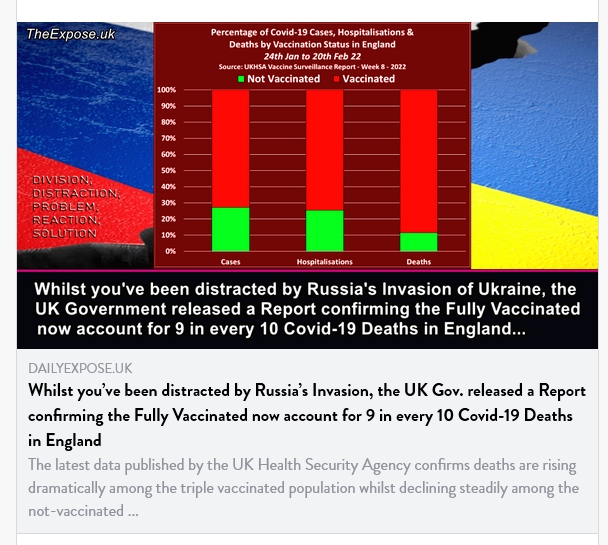 TheExpose.uk

DIVISION; DISTRACTION; PROBLEM; REACTION; SOLUTION

Percentage of Covid-19 Cases, Hospitalisations & Deaths by Vaccination Status in England
24th Jan to 20th Feb 22
Source: UKHSA Vaccine Surveillance Report - Week 8 - 2022

Not Vaccinated Vaccinated

100%
90%
80%
70%
60%
50%
40%
30%
20%
10%
0%

Cases Hospitalisations Deaths

Whilst you've been distracted by Russia's Invasion of Ukraine, the UK Government released a Report confirming the Fully Vaccinated now account for 9 in every 10 Covid-19 Deaths in England...

DAILYEXPOSE.UK

Whilst you've been distracted by Russia's Invasion, the UK Gov. released a Report confirming the Fully Vaccinated now account for 9 in every 10 Covid-19 Deaths in England

The latest data published by the UK Health Security Agency confirms deaths are rising dramatically among the triple vaccinated population whilst declining steadily among the not-vaccinated ...